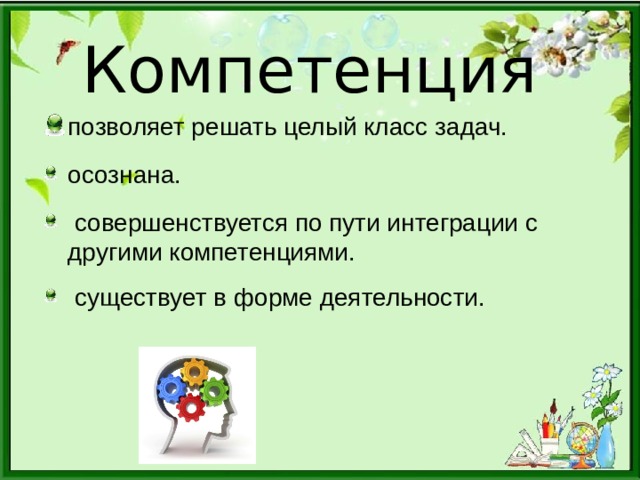 Компетенция

позволяет решать целый класс задач.

осознана.

совершенствуется по пути интеграции с другими компетенциями.

существует в форме деятельности.